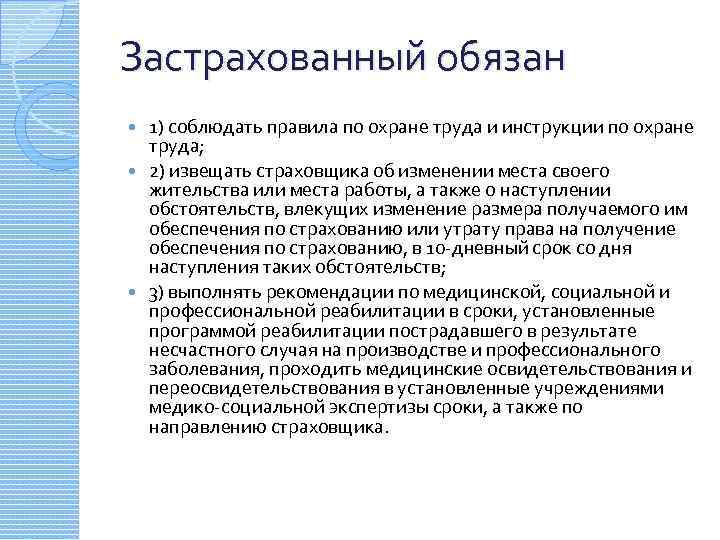 Застрахованный обязан

1) соблюдать правила по охране труда и инструкции по охране труда;

2) извещать страховщика об изменении места своего жительства или места работы, а также о наступлении обстоятельств, влекущих изменение размера получаемого им обеспечения по страхованию или утрату права на получение обеспечения по страхованию, в 10-дневный срок со дня наступления таких обстоятельств;

3) выполнять рекомендации по медицинской, социальной и профессиональной реабилитации в сроки, установленные программой реабилитации пострадавшего в результате несчастного случая на производстве и профессионального заболевания, проходить медицинские освидетельствования и переосвидетельствования в установленные учреждениями медико-социальной экспертизы сроки, а также по направлению страховщика.